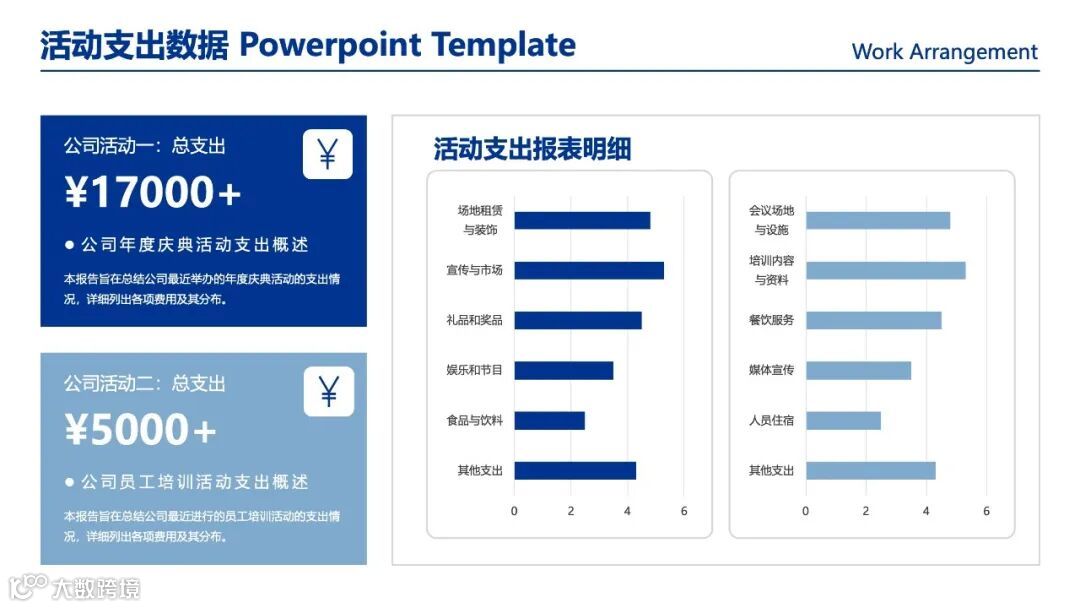 活动支出数据 Powerpoint Template

Work Arrangement

公司活动一：总支出

¥

¥17000+

● 公司年度庆典活动支出概述

本报告旨在总结公司最近举办的年度庆典活动的支出情况，详细列出各项费用及其分布。

公司活动二：总支出

¥

¥5000+

● 公司员工培训活动支出概述

本报告旨在总结公司最近进行的员工培训活动的支出情况，详细列出各项费用及其分布。

活动支出报表明细

场地租赁与装饰
宣传与市场
礼品和奖品
娱乐和节目
食品与饮料
其他支出
0 2 4 6

会议场地与设施
培训内容与资料
餐饮服务
媒体宣传
人员住宿
其他支出
0 2 4 6

大数跨境